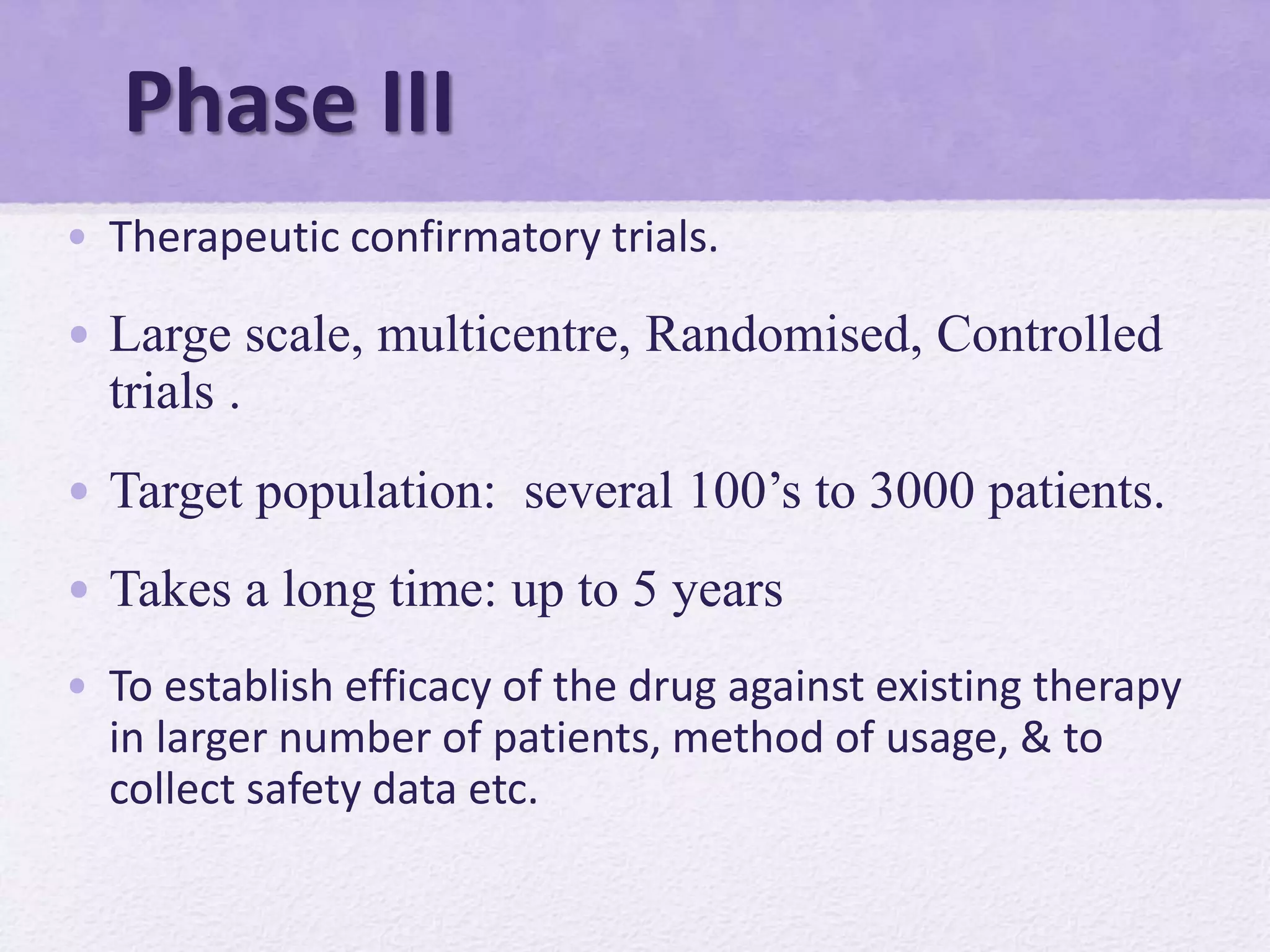 Phase III

• Therapeutic confirmatory trials.

• Large scale, multicentre, Randomised, Controlled trials .

• Target population:  several 100’s to 3000 patients.

• Takes a long time: up to 5 years

• To establish efficacy of the drug against existing therapy in larger number of patients, method of usage, & to collect safety data etc.